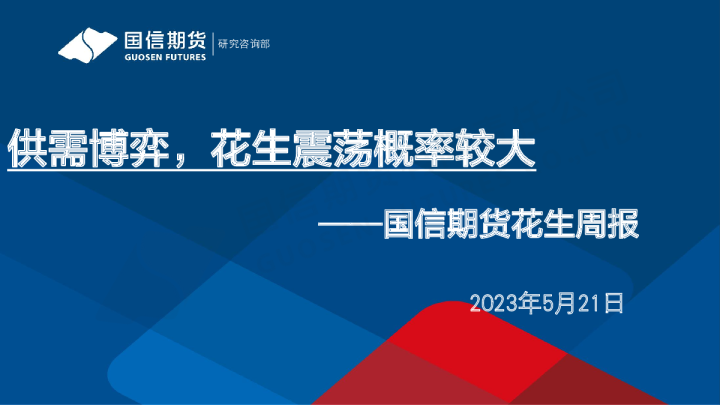 国信期货
GUOSEN FUTURES
研究咨询部

供需博弈，花生震荡概率较大

——国信期货花生周报

2023年5月21日